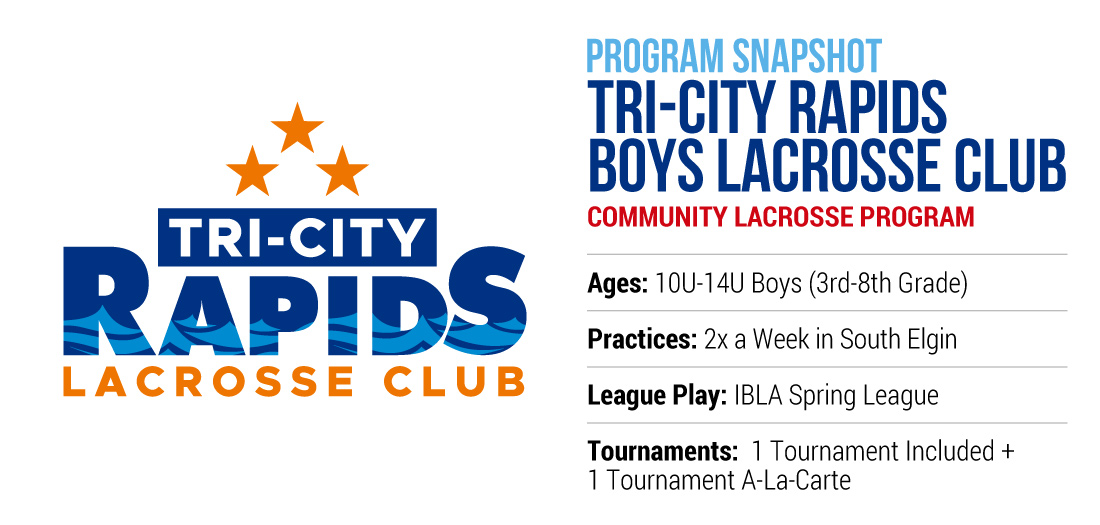 TRI-CITY
RAPIDS
LACROSSE CLUB

PROGRAM SNAPSHOT
TRI-CITY RAPIDS BOYS LACROSSE CLUB
COMMUNITY LACROSSE PROGRAM

Ages: 10U-14U Boys (3rd-8th Grade)

Practices: 2x a Week in South Elgin

League Play: IBLA Spring League

Tournaments: 1 Tournament Included + 1 Tournament A-La-Carte